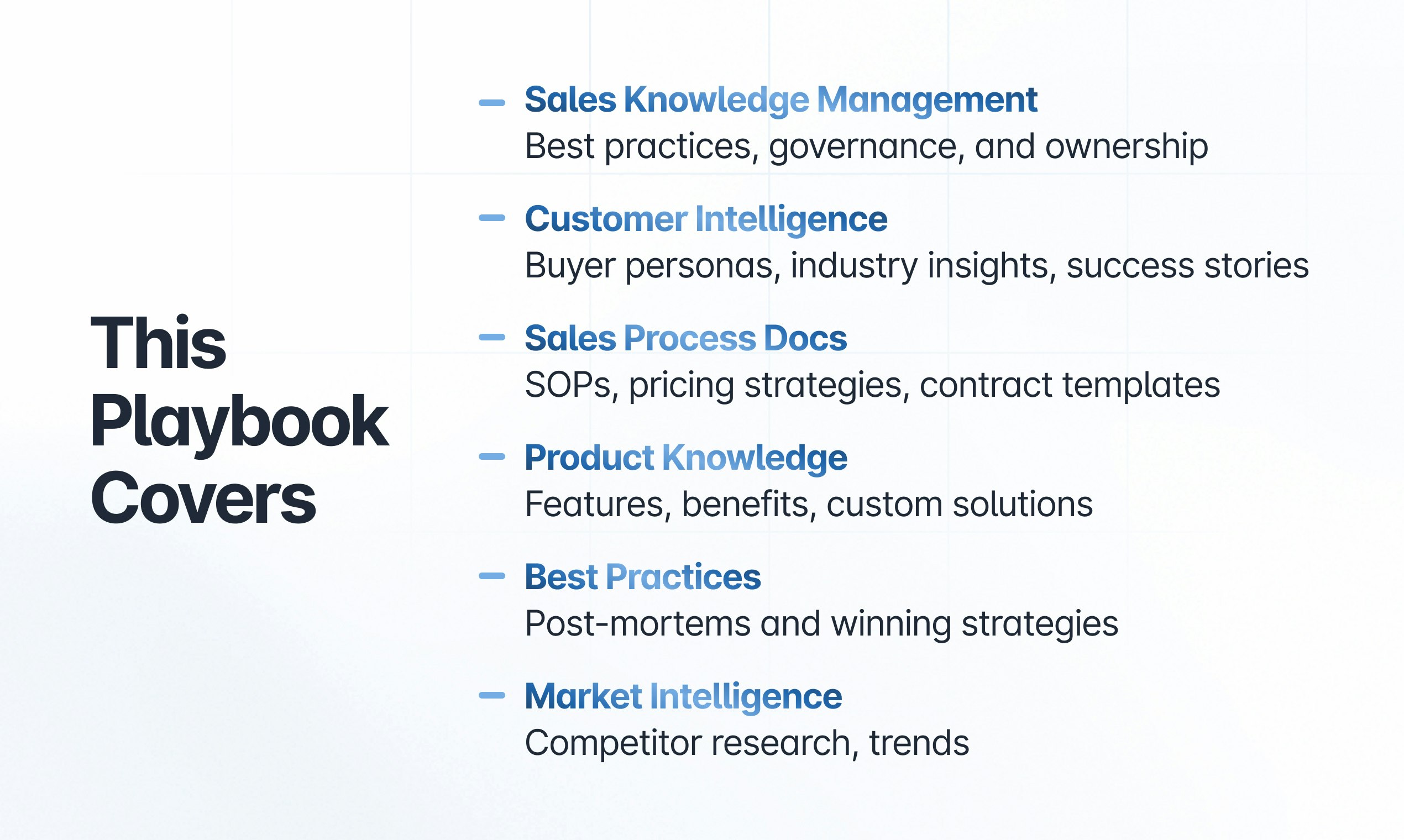 This Playbook Covers

– Sales Knowledge Management
Best practices, governance, and ownership

– Customer Intelligence
Buyer personas, industry insights, success stories

– Sales Process Docs
SOPs, pricing strategies, contract templates

– Product Knowledge
Features, benefits, custom solutions

– Best Practices
Post-mortems and winning strategies

– Market Intelligence
Competitor research, trends